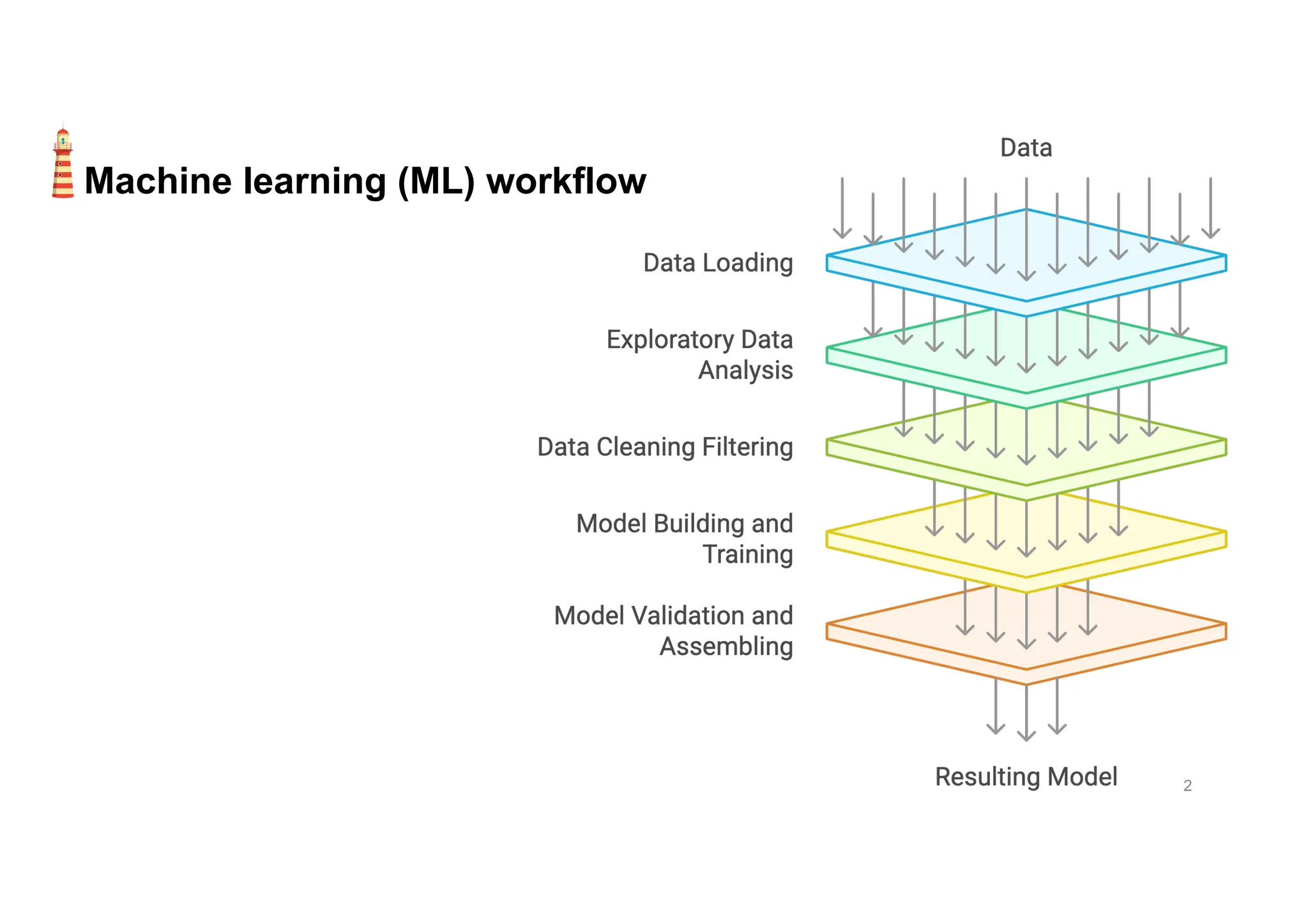 Machine learning (ML) workflow

Data

Data Loading

Exploratory Data Analysis

Data Cleaning Filtering

Model Building and Training

Model Validation and Assembling

Resulting Model

2